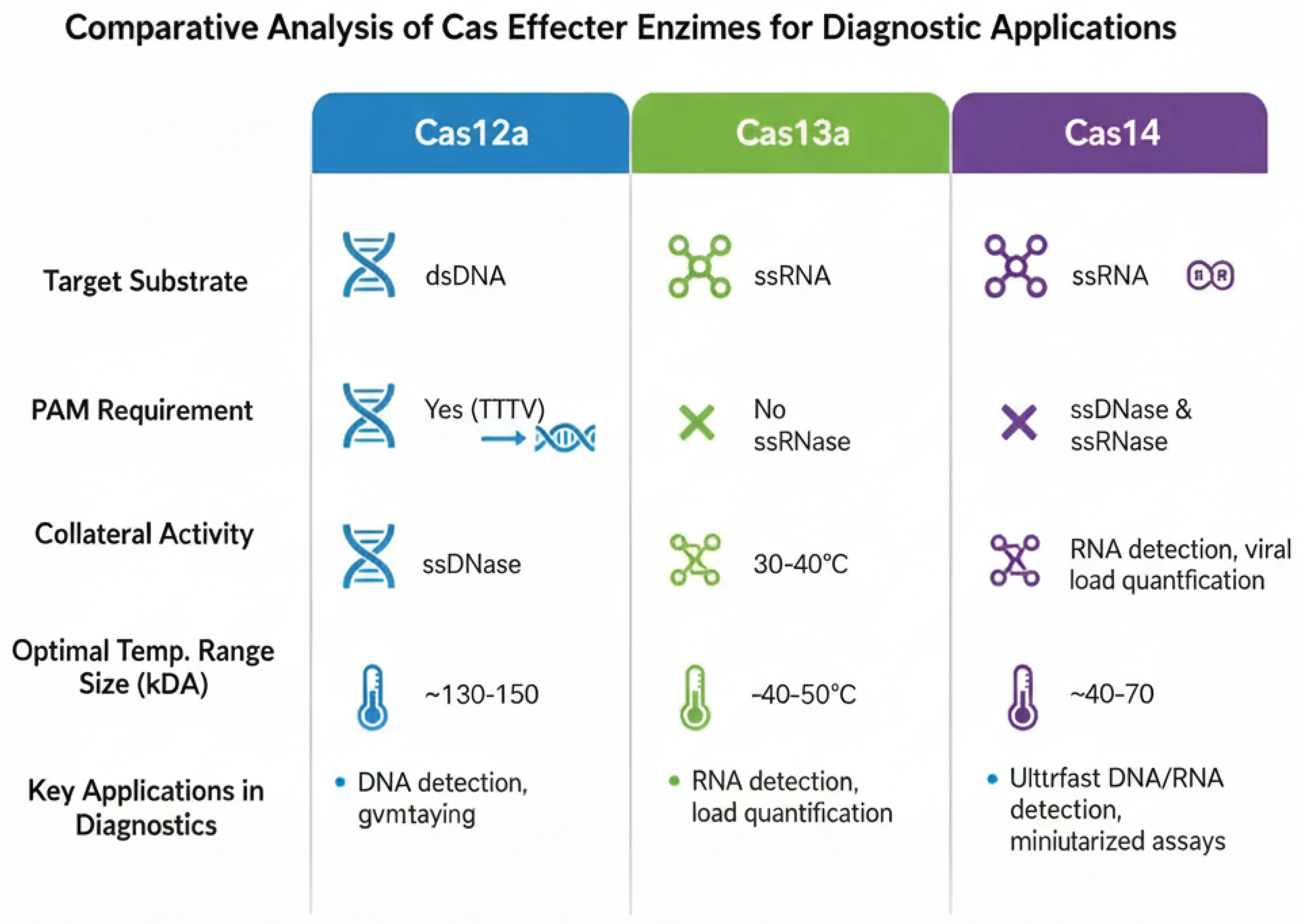 Comparative Analysis of Cas Effecter Enzimes for Diagnostic Applications

| | Cas12a | Cas13a | Cas14 |
|---|---|---|---|
| Target Substrate | dsDNA | ssRNA | ssRNA |
| PAM Requirement | Yes (TTTV) | No ssRNase | ssDNase & ssRNase |
| Collateral Activity | ssDNase | 30-40°C | RNA detection, viral load quantfication |
| Optimal Temp. Range Size (kDA) | ~130-150 | -40-50°C | ~40-70 |
| Key Applications in Diagnostics | • DNA detection, gvmtaying | • RNA detection, load quantification | • Ulttrfast DNA/RNA detection, miniutarized assays |